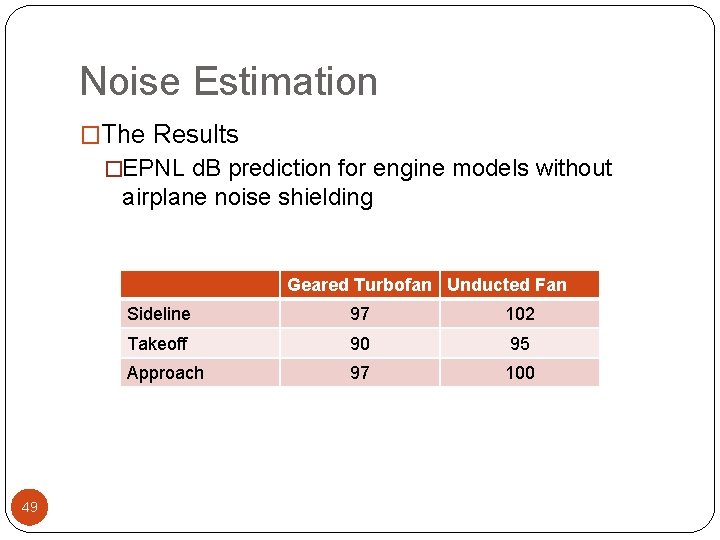 Noise Estimation

□The Results

□EPNL dB prediction for engine models without airplane noise shielding

| | Geared Turbofan | Unducted Fan |
|---|---|---|
| Sideline | 97 | 102 |
| Takeoff | 90 | 95 |
| Approach | 97 | 100 |

49